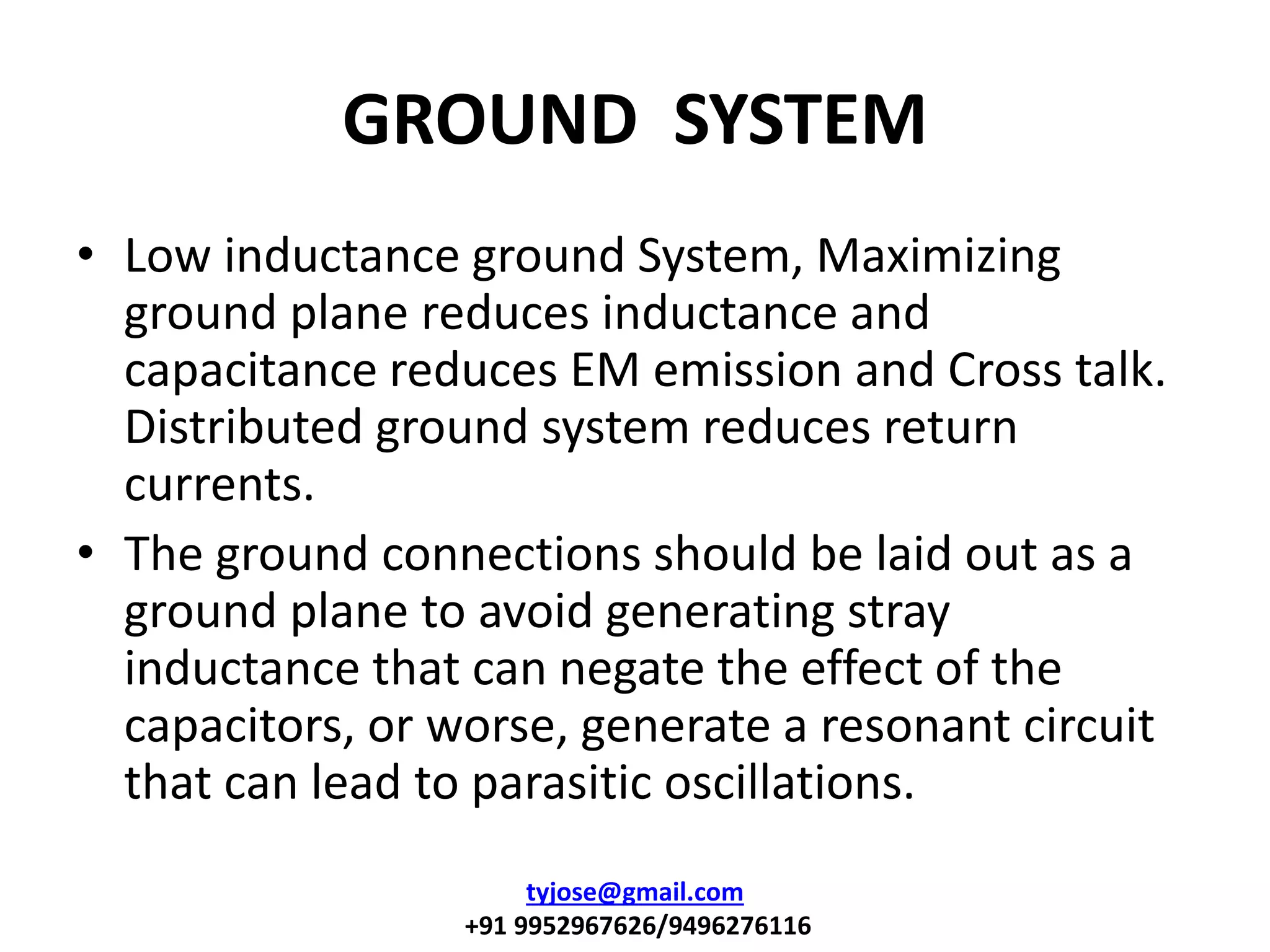 GROUND SYSTEM

• Low inductance ground System, Maximizing ground plane reduces inductance and capacitance reduces EM emission and Cross talk. Distributed ground system reduces return currents.

• The ground connections should be laid out as a ground plane to avoid generating stray inductance that can negate the effect of the capacitors, or worse, generate a resonant circuit that can lead to parasitic oscillations.

tyjose@gmail.com
+91 9952967626/9496276116